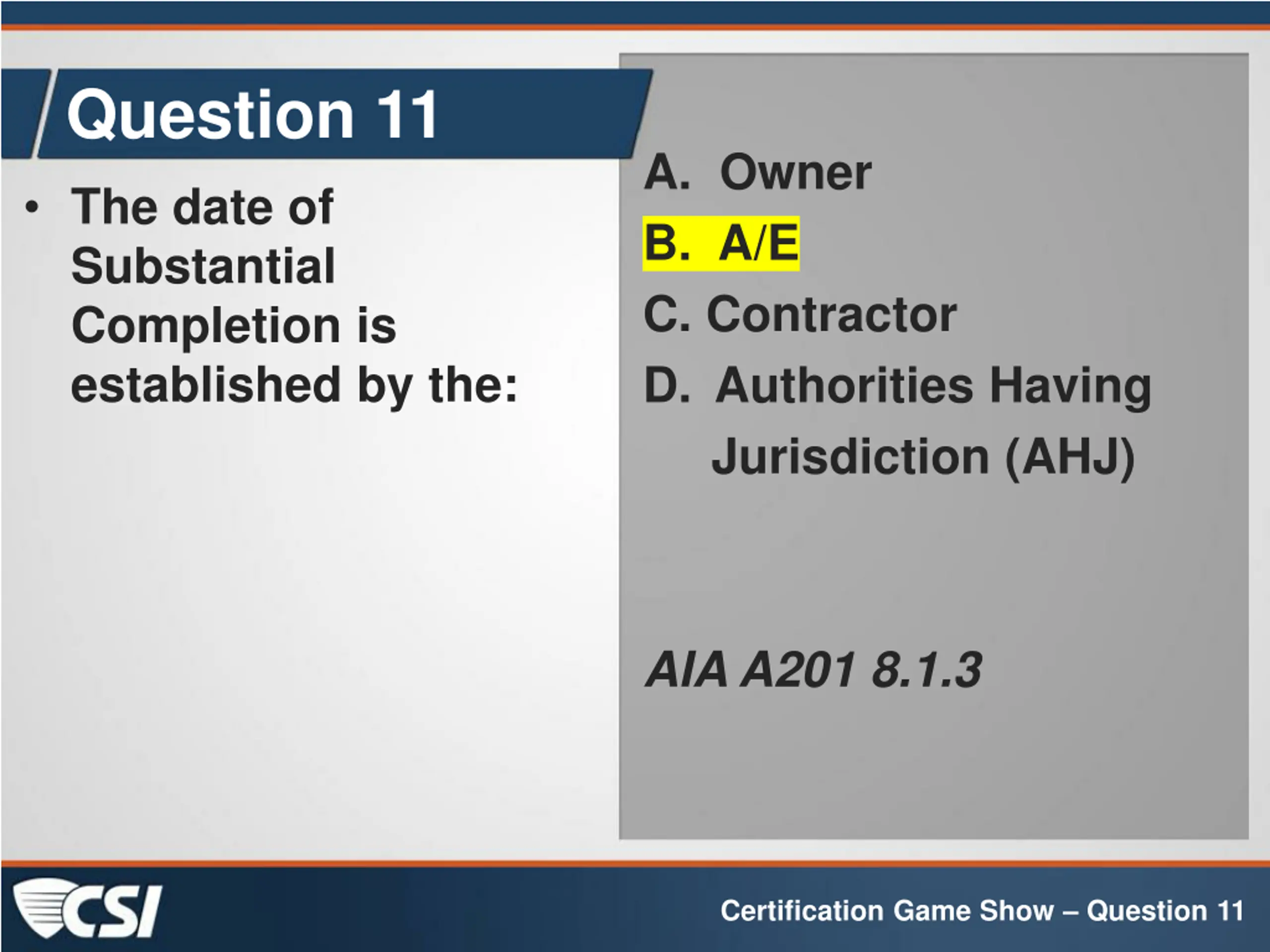 Question 11

• The date of Substantial Completion is established by the:

A. Owner
B. A/E
C. Contractor
D. Authorities Having Jurisdiction (AHJ)

AIA A201 8.1.3

CSI

Certification Game Show – Question 11